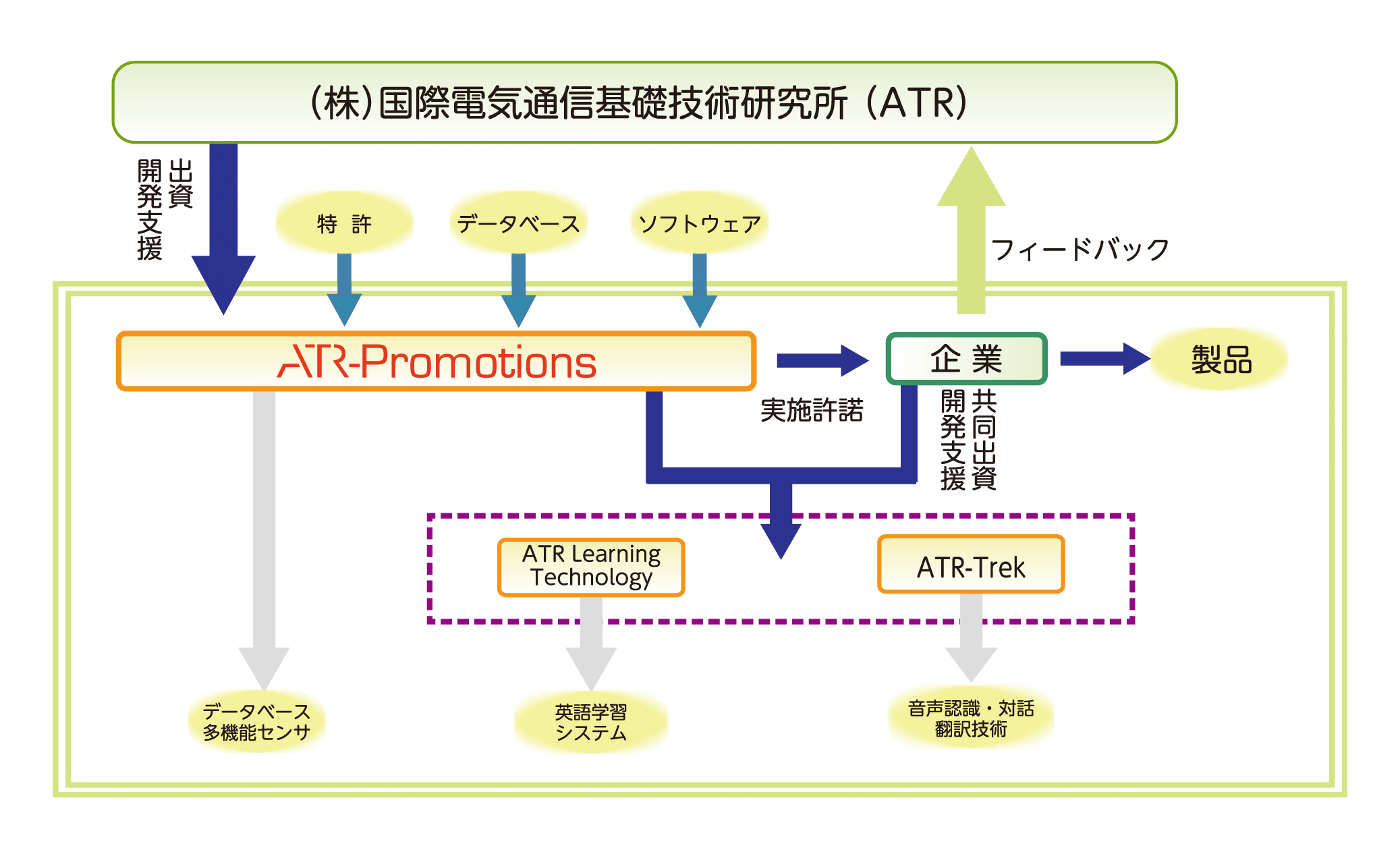 (株)国際電気通信基礎技術研究所 (ATR)

出資
開発支援

特 許

データベース

ソフトウェア

フィードバック

ATR-Promotions

企 業

製品

実施許諾

共同出資
開発支援

ATR Learning Technology

ATR-Trek

データベース
多機能センサ

英語学習
システム

音声認識・対話
翻訳技術